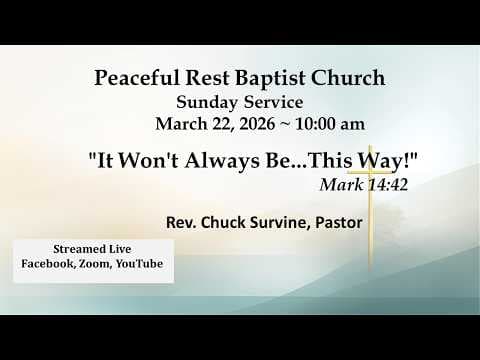 Peaceful Rest Baptist Church
Sunday Service
March 22, 2026 ~ 10:00 am

"It Won't Always Be...This Way!"
Mark 14:42

Rev. Chuck Survine, Pastor

Streamed Live
Facebook, Zoom, YouTube